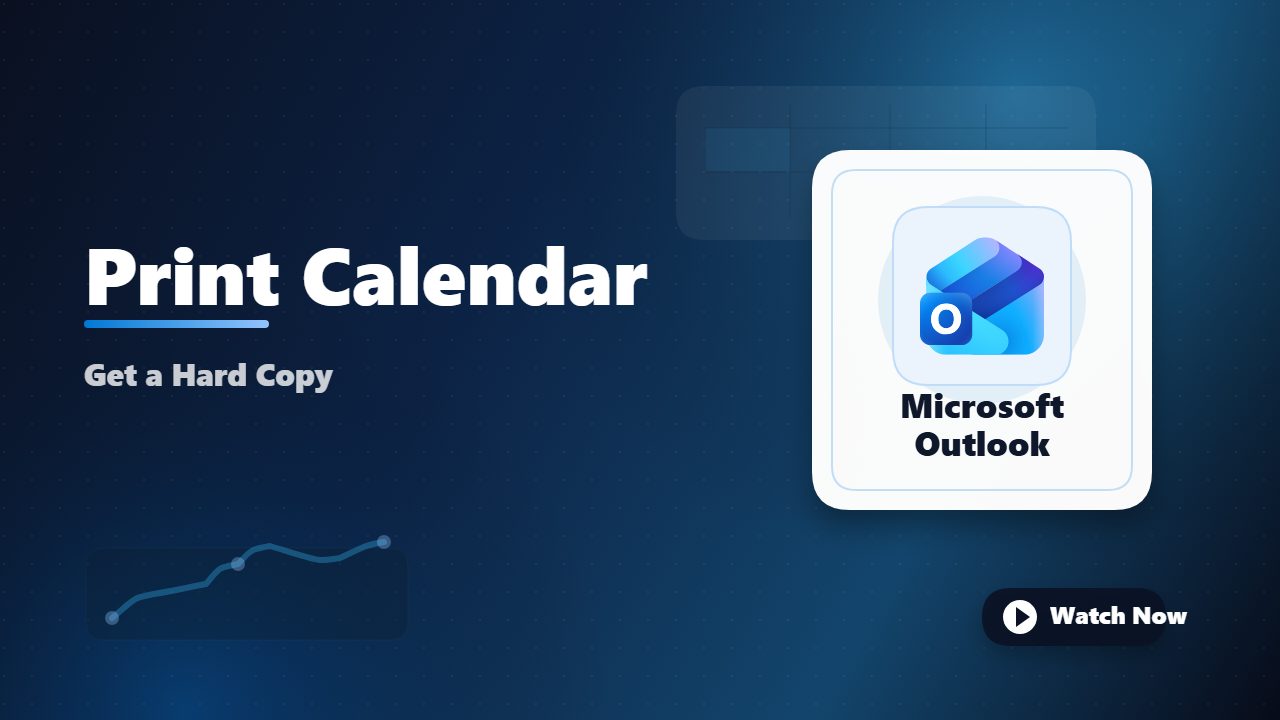 Print Calendar

Get a Hard Copy

O

Microsoft Outlook

Watch Now